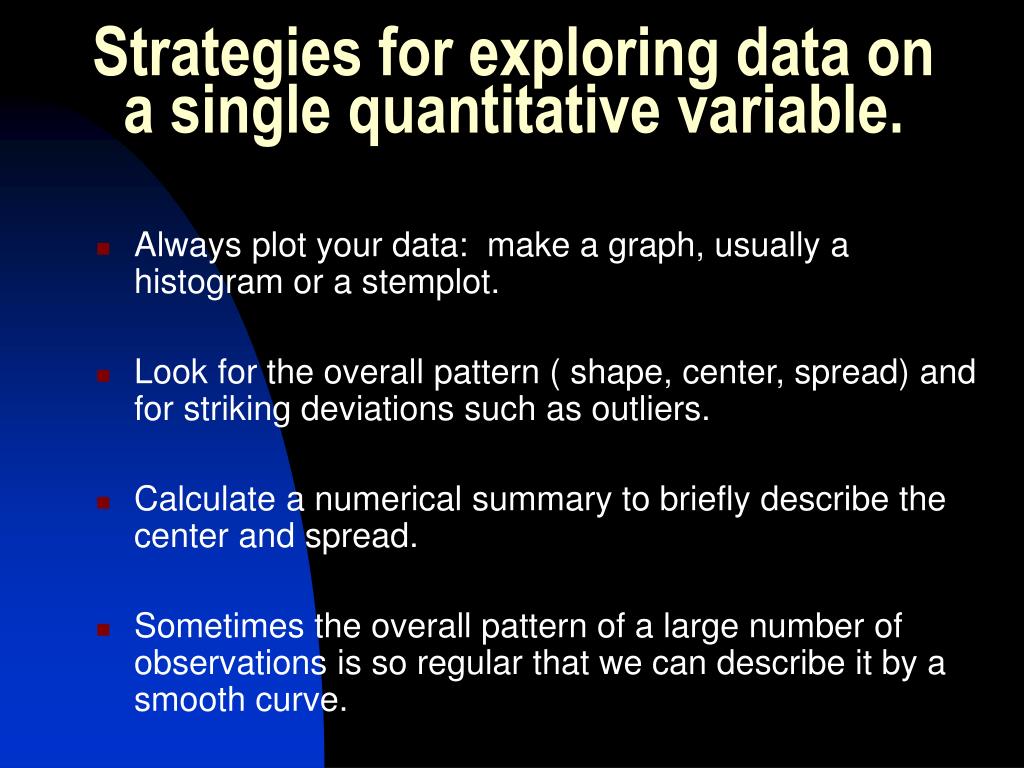 Strategies for exploring data on a single quantitative variable.

Always plot your data:  make a graph, usually a histogram or a stemplot.

Look for the overall pattern ( shape, center, spread) and for striking deviations such as outliers.

Calculate a numerical summary to briefly describe the center and spread.

Sometimes the overall pattern of a large number of observations is so regular that we can describe it by a smooth curve.